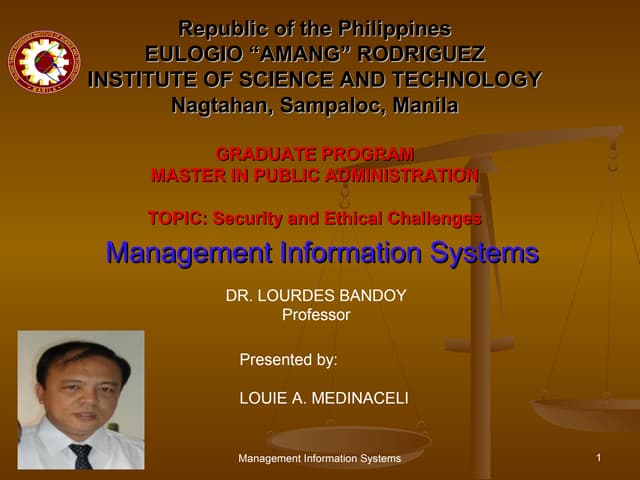 Republic of the Philippines
EULOGIO “AMANG” RODRIGUEZ
INSTITUTE OF SCIENCE AND TECHNOLOGY
Nagtahan, Sampaloc, Manila

GRADUATE PROGRAM
MASTER IN PUBLIC ADMINISTRATION

TOPIC: Security and Ethical Challenges

Management Information Systems

DR. LOURDES BANDOY
Professor

Presented by:

LOUIE A. MEDINACELI

Management Information Systems

1